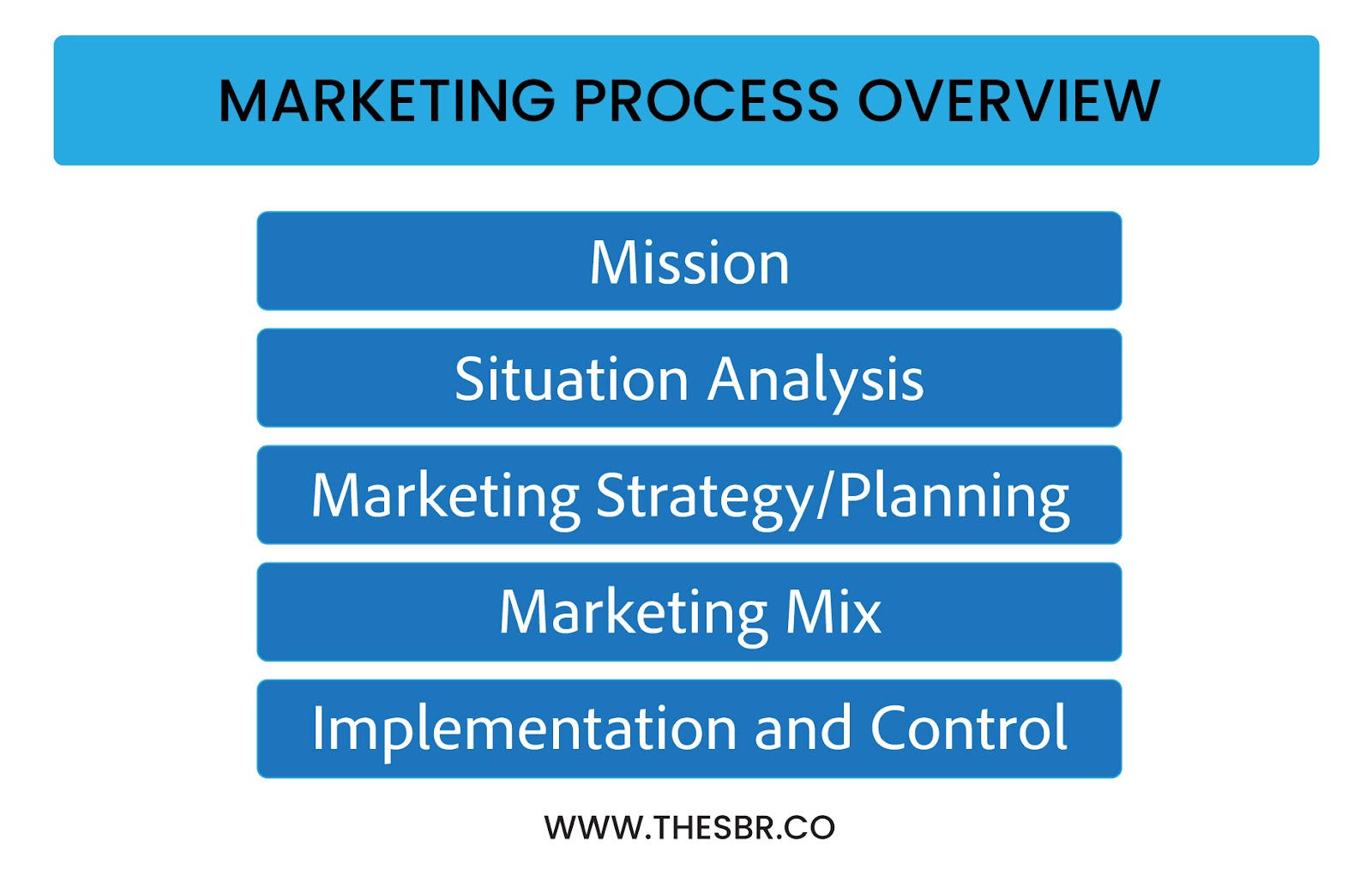 MARKETING PROCESS OVERVIEW

Mission

Situation Analysis

Marketing Strategy/Planning

Marketing Mix

Implementation and Control

WWW.THESBR.CO